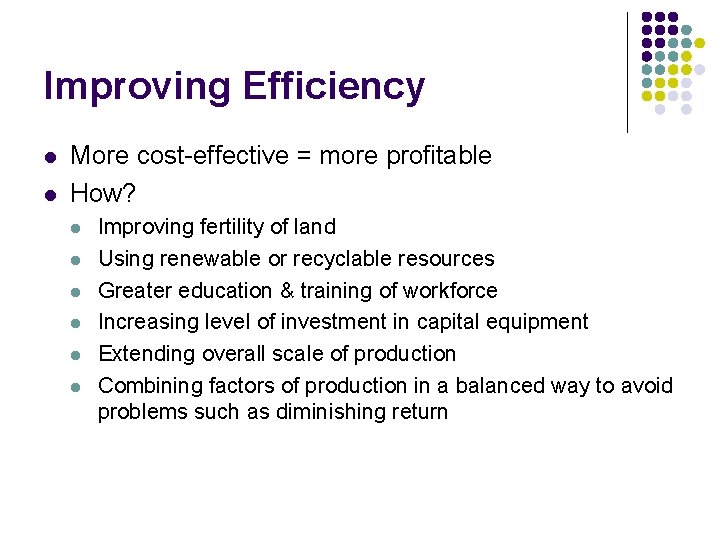 Improving Efficiency

- More cost-effective = more profitable
- How?
  - Improving fertility of land
  - Using renewable or recyclable resources
  - Greater education & training of workforce
  - Increasing level of investment in capital equipment
  - Extending overall scale of production
  - Combining factors of production in a balanced way to avoid problems such as diminishing return